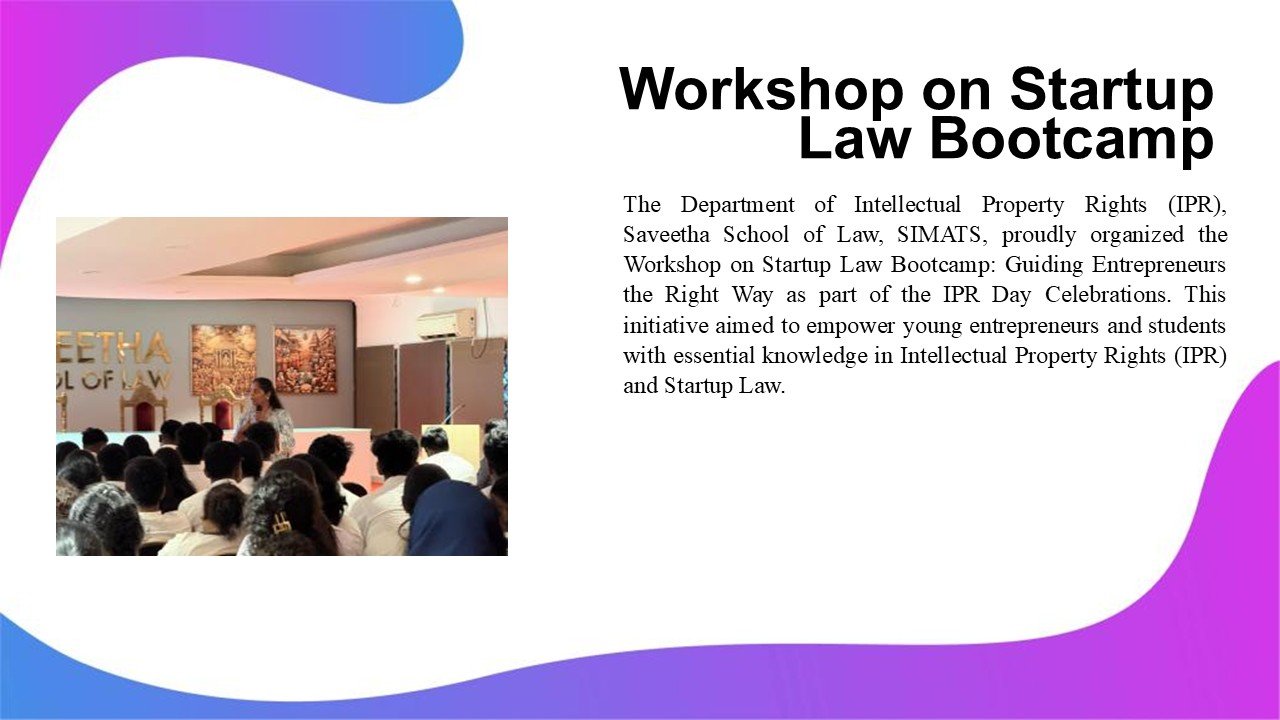 Workshop on Startup Law Bootcamp

The Department of Intellectual Property Rights (IPR), Saveetha School of Law, SIMATS, proudly organized the Workshop on Startup Law Bootcamp: Guiding Entrepreneurs the Right Way as part of the IPR Day Celebrations. This initiative aimed to empower young entrepreneurs and students with essential knowledge in Intellectual Property Rights (IPR) and Startup Law.

EETHA
OL OF LAW